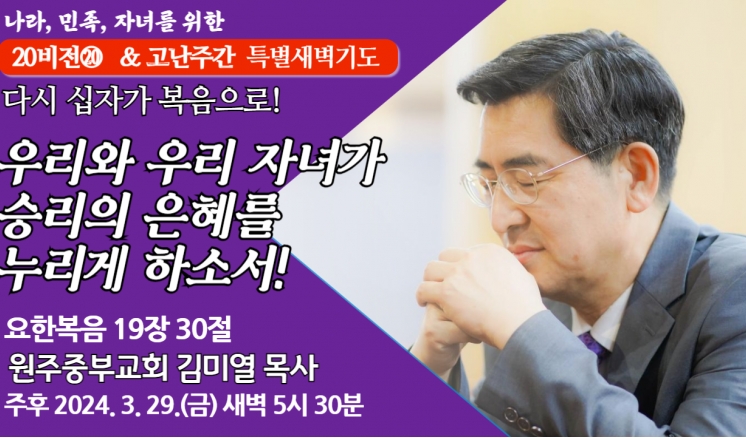 나라, 민족, 자녀를 위한

20비전20 & 고난주간 특별새벽기도

다시 십자가 복음으로!

우리와 우리 자녀가 승리의 은혜를 누리게 하소서!

요한복음 19장 30절

원주중부교회 김미열 목사

주후 2024. 3. 29.(금) 새벽 5시 30분